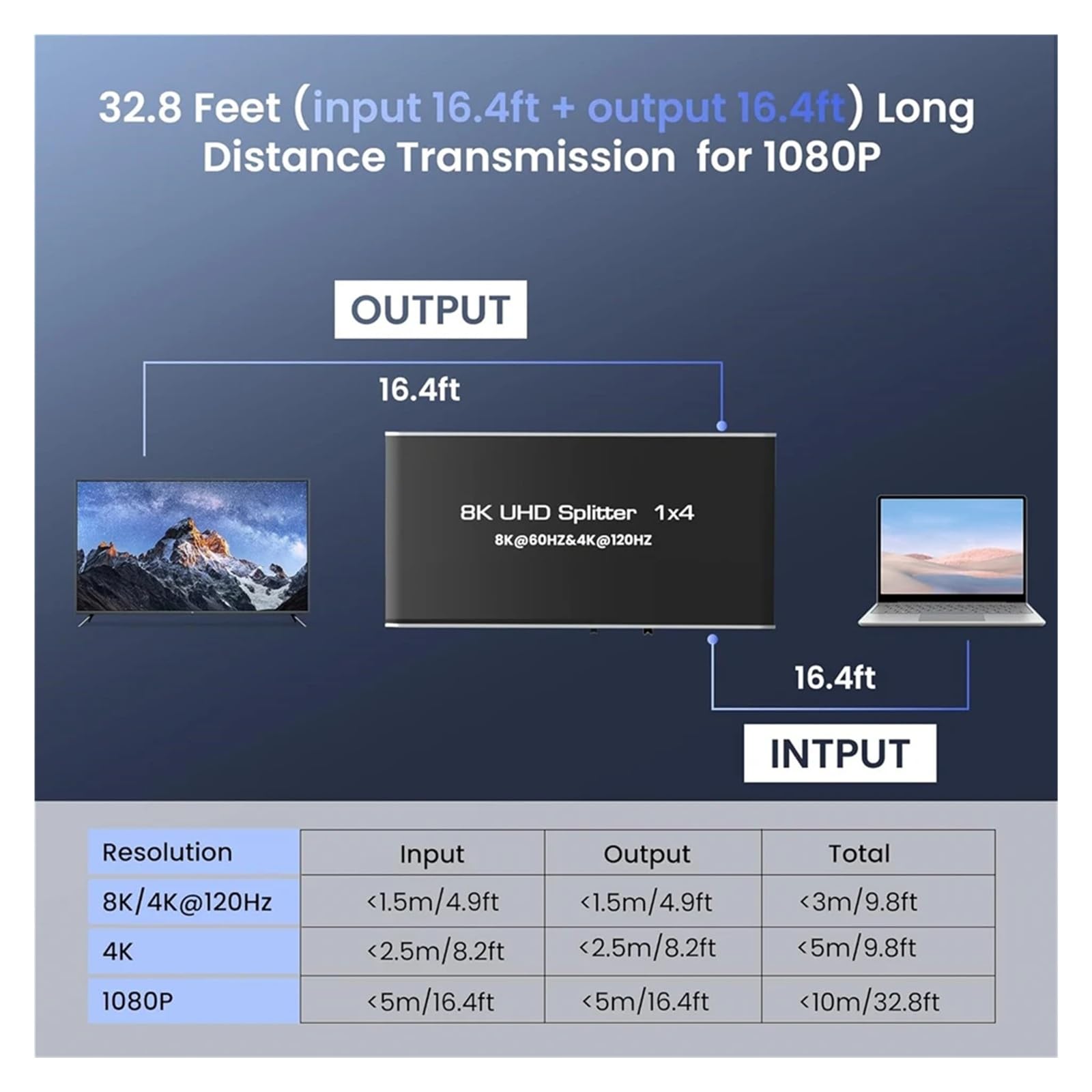 32.8 Feet (input 16.4ft + output 16.4ft) Long Distance Transmission for 1080P

OUTPUT

16.4ft

8K UHD Splitter 1x4
8K@60HZ&4K@120HZ

16.4ft

INTPUT

| Resolution | Input | Output | Total |
|---|---|---|---|
| 8K/4K@120Hz | <1.5m/4.9ft | <1.5m/4.9ft | <3m/9.8ft |
| 4K | <2.5m/8.2ft | <2.5m/8.2ft | <5m/9.8ft |
| 1080P | <5m/16.4ft | <5m/16.4ft | <10m/32.8ft |